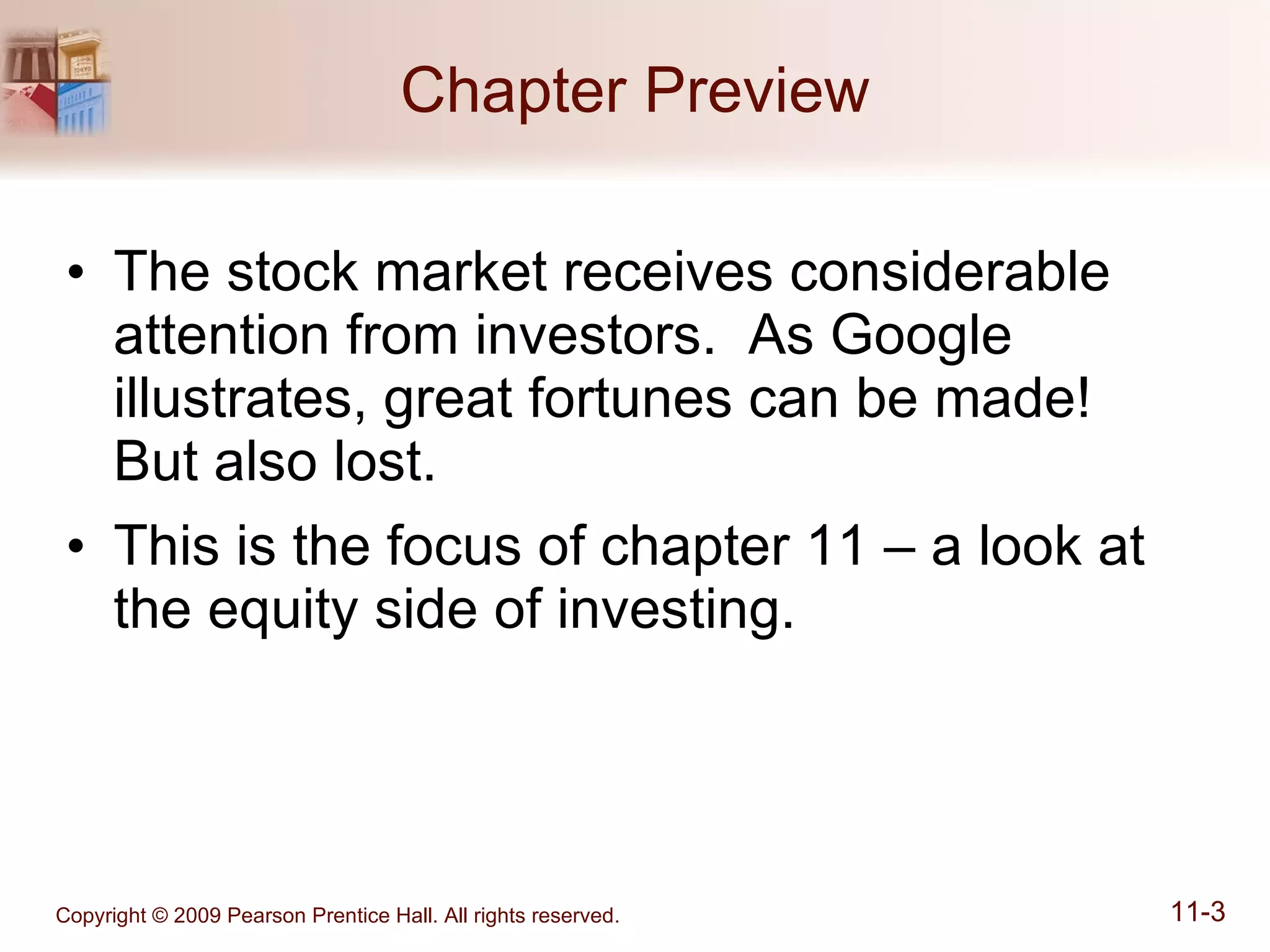 Chapter Preview

• The stock market receives considerable attention from investors. As Google illustrates, great fortunes can be made! But also lost.

• This is the focus of chapter 11 – a look at the equity side of investing.

Copyright © 2009 Pearson Prentice Hall. All rights reserved.

11-3